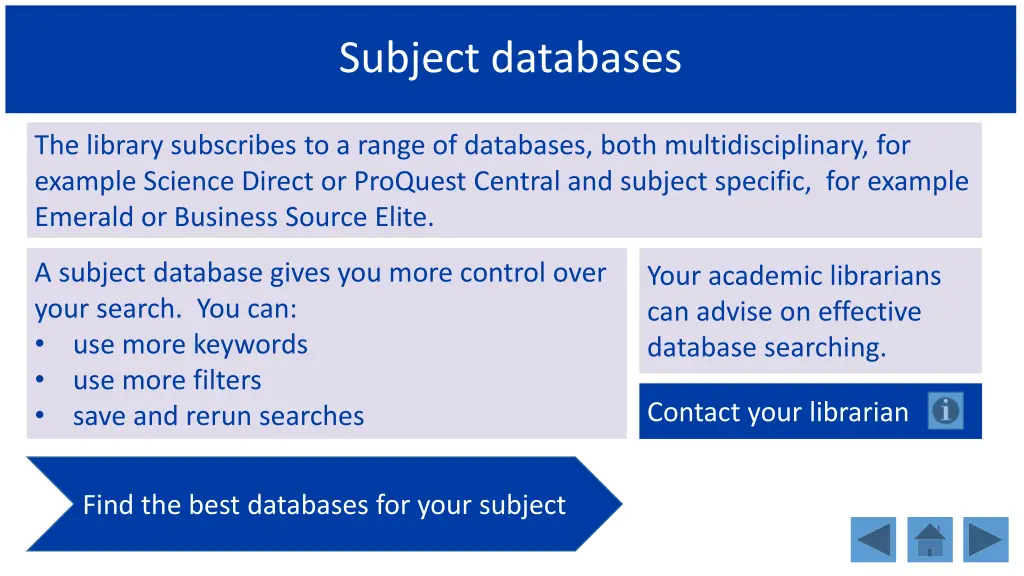 Subject databases

The library subscribes to a range of databases, both multidisciplinary, for example Science Direct or ProQuest Central and subject specific, for example Emerald or Business Source Elite.

A subject database gives you more control over your search. You can:
• use more keywords
• use more filters
• save and rerun searches

Your academic librarians can advise on effective database searching.

Contact your librarian

Find the best databases for your subject